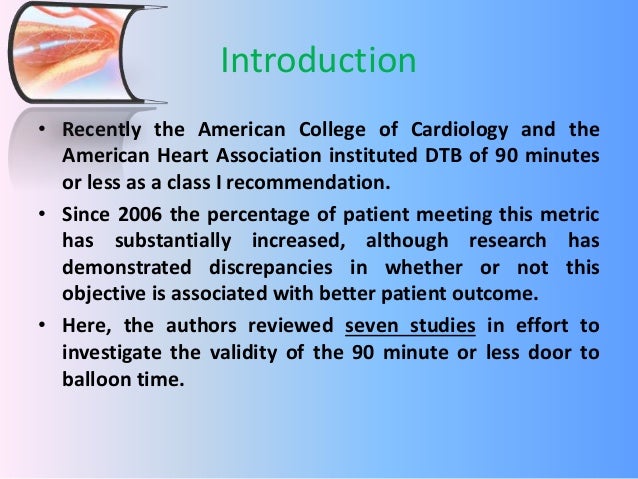 Introduction

• Recently the American College of Cardiology and the American Heart Association instituted DTB of 90 minutes or less as a class I recommendation.

• Since 2006 the percentage of patient meeting this metric has substantially increased, although research has demonstrated discrepancies in whether or not this objective is associated with better patient outcome.

• Here, the authors reviewed seven studies in effort to investigate the validity of the 90 minute or less door to balloon time.